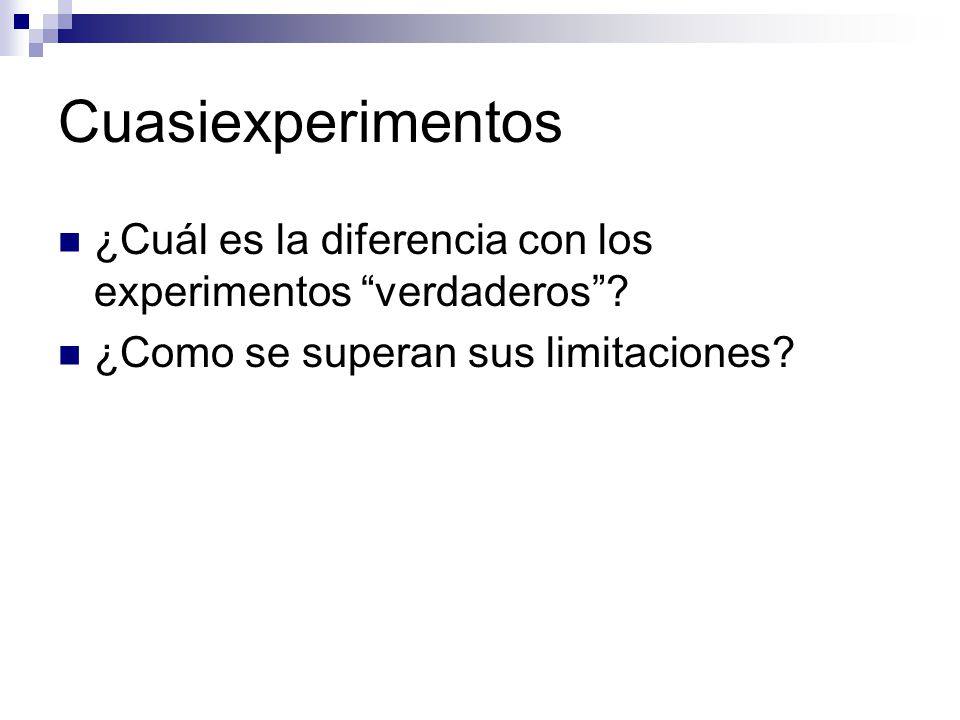 Cuasiexperimentos

¿Cuál es la diferencia con los experimentos “verdaderos”?

¿Como se superan sus limitaciones?